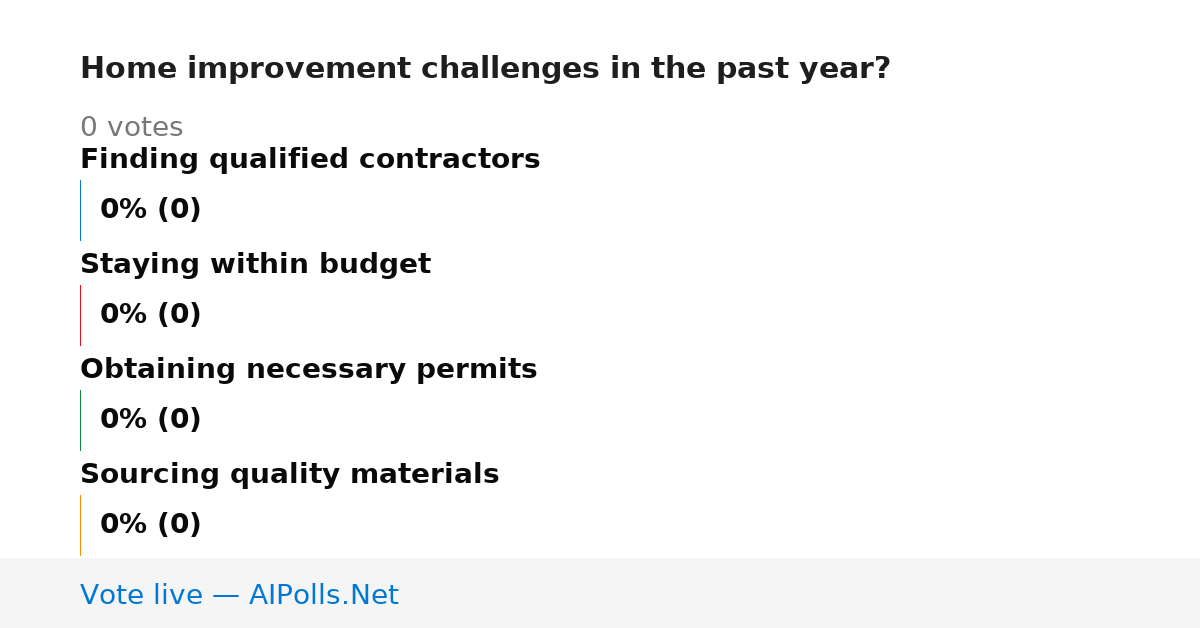 Home improvement challenges in the past year?

0 votes

Finding qualified contractors

0% (0)

Staying within budget

0% (0)

Obtaining necessary permits

0% (0)

Sourcing quality materials

0% (0)

Vote live — AIPolls.Net